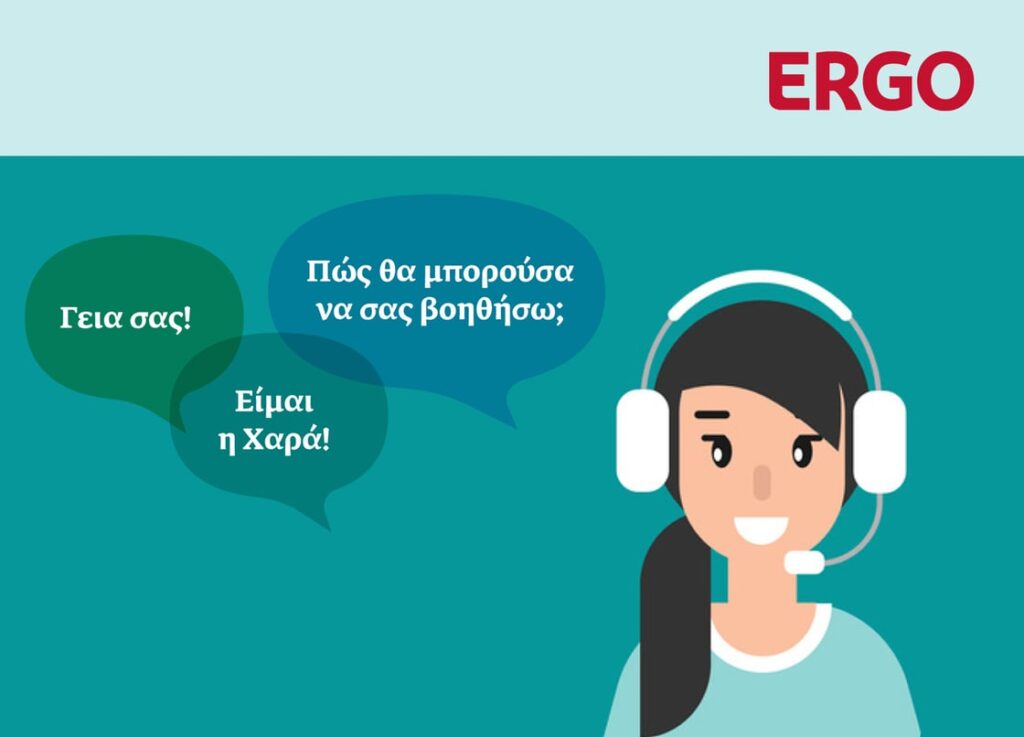 ERGO

Γεια σας!

Είμαι η Χαρά!

Πώς θα μπορούσα να σας βοηθήσω;